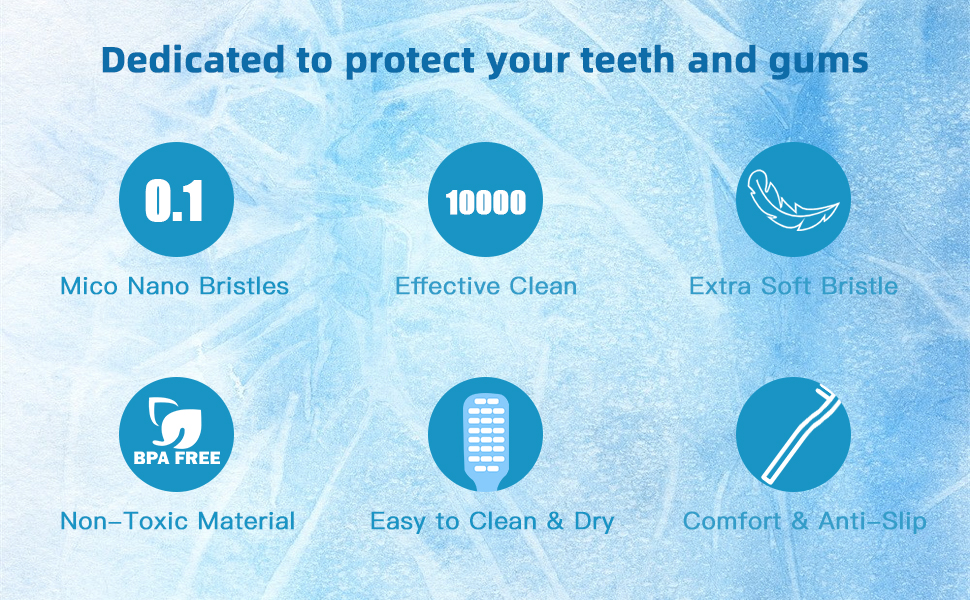 Dedicated to protect your teeth and gums

0.1

Mico Nano Bristles

10000

Effective Clean

Extra Soft Bristle

BPA FREE

Non-Toxic Material

Easy to Clean & Dry

Comfort & Anti-Slip